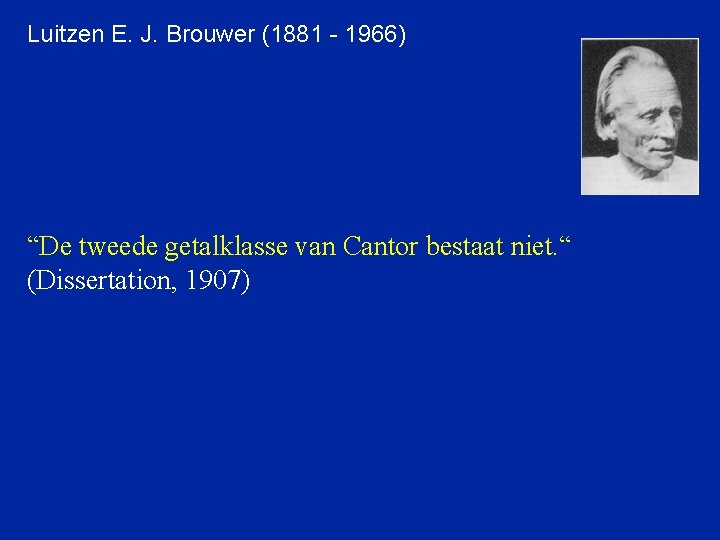 Luitzen E. J. Brouwer (1881 - 1966)

“De tweede getalklasse van Cantor bestaat niet.“
(Dissertation, 1907)